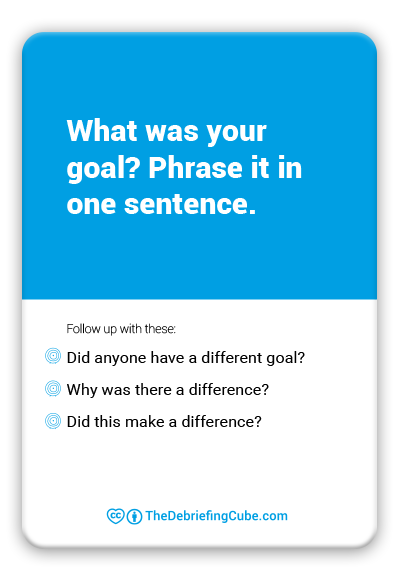 What was your goal? Phrase it in one sentence.

Follow up with these:

Did anyone have a different goal?

Why was there a difference?

Did this make a difference?

TheDebriefingCube.com